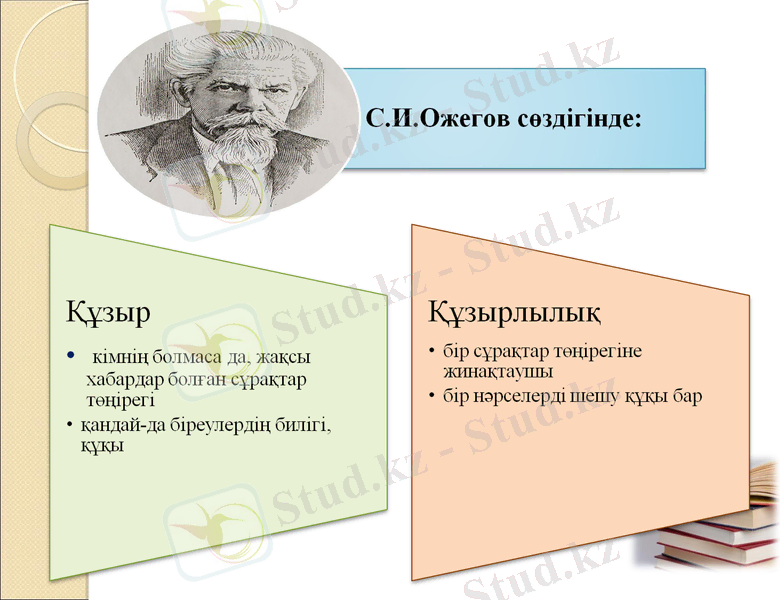 С.И.Ожегов сөздігінде:

Құзыр

• кімнің болмаса да, жақсы хабардар болған сұрақтар төңірегі
• қандай-да біреулердің билігі, құқы

Құзырлылық

• бір сұрақтар төңірегіне жинақтаушы
• бір нәрселерді шешу құқы бар

Stud.kz - Stud.kz